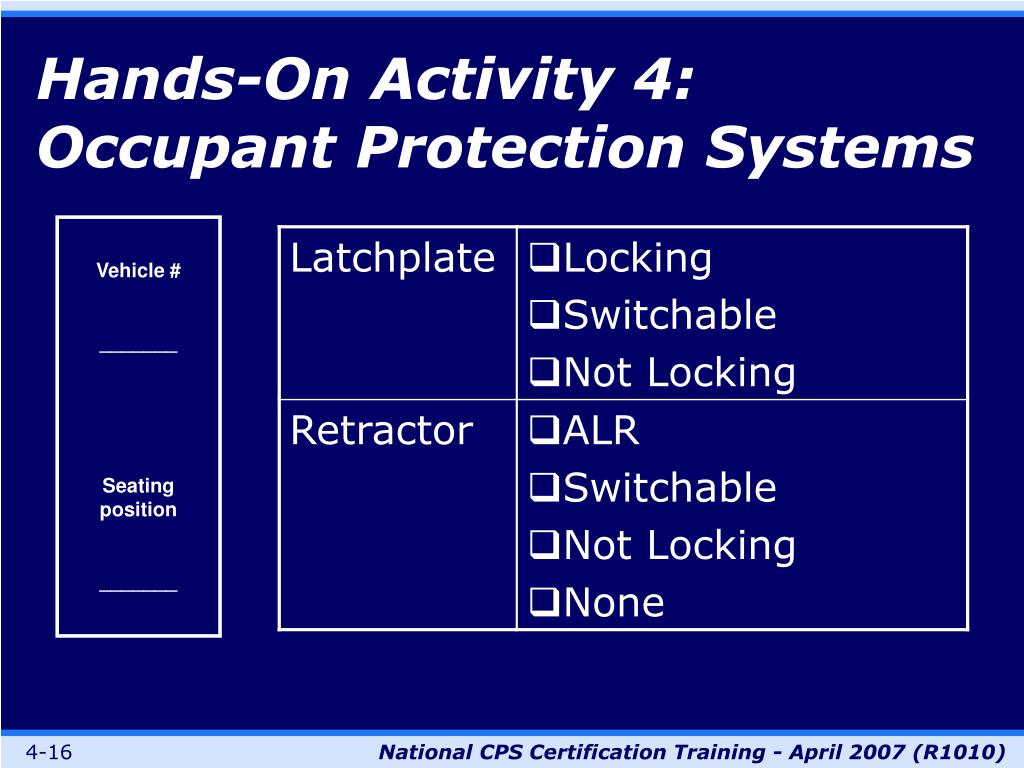 Hands-On Activity 4: Occupant Protection Systems

Vehicle #

______

Seating position

______

| Latchplate | ❑Locking ❑Switchable ❑Not Locking |
|---|---|
| Retractor | ❑ALR ❑Switchable ❑Not Locking ❑None |

4-16

National CPS Certification Training - April 2007 (R1010)